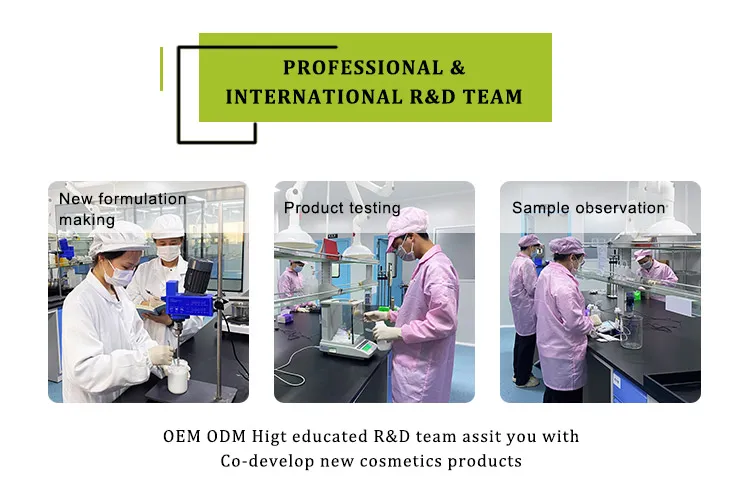 PROFESSIONAL &
INTERNATIONAL R&D TEAM

New formulation making

Product testing

Sample observation

OEM ODM Higt educated R&D team assit you with
Co-develop new cosmetics products